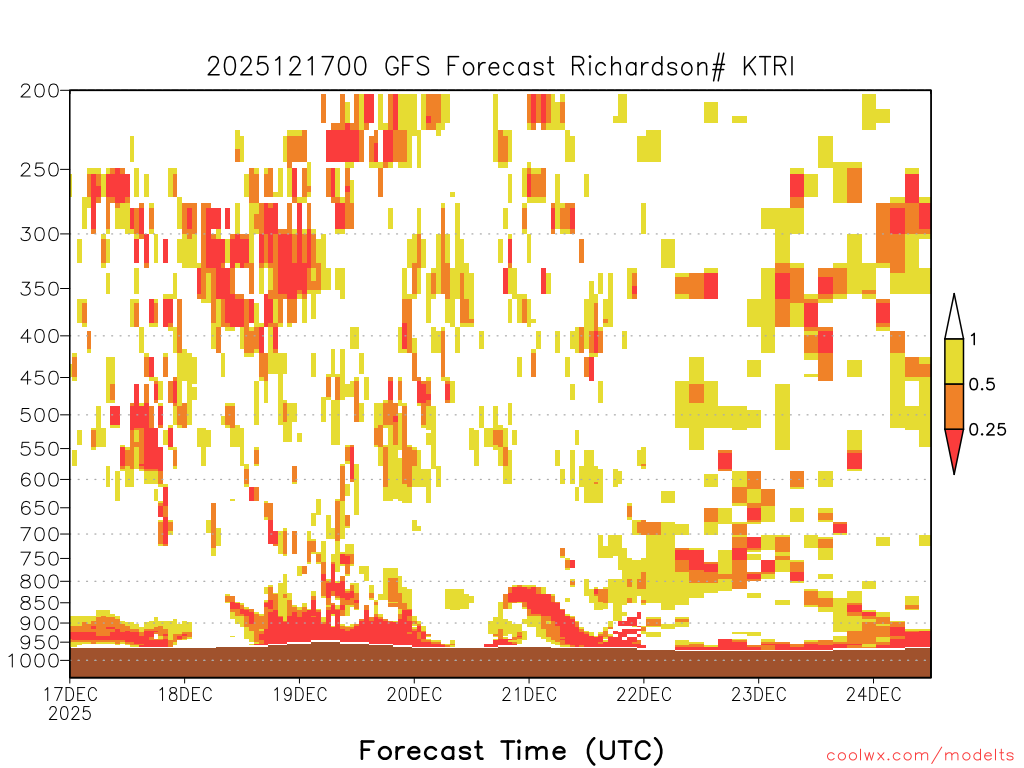 2025121700 GFS Forecast Richardson# KTRI

200
250
300
350
400
450
500
550
600
650
700
750
800
850
900
950
1000

1
0.5
0.25

17DEC 2025
18DEC
19DEC
20DEC
21DEC
22DEC
23DEC
24DEC

Forecast Time (UTC)

coolwx.com/modelts